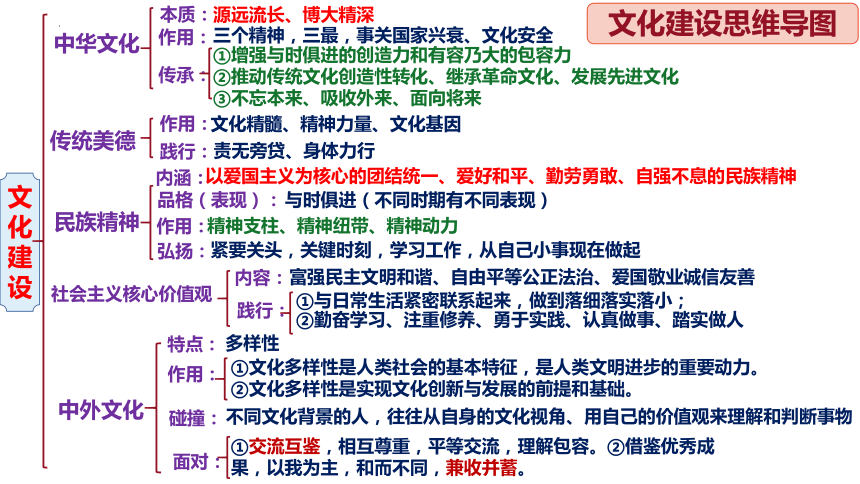 文化建设思维导图

文化建设

中华文化
本质：源远流长、博大精深
作用：三个精神，三最，事关国家兴衰、文化安全
传承：①增强与时俱进的创造力和有容乃大的包容力
②推动传统文化创造性转化、继承革命文化、发展先进文化
③不忘本来、吸收外来、面向将来

传统美德
作用：文化精髓、精神力量、文化基因
践行：责无旁贷、身体力行

民族精神
内涵：以爱国主义为核心的团结统一、爱好和平、勤劳勇敢、自强不息的民族精神
品格（表现）：与时俱进（不同时期有不同表现）
作用：精神支柱、精神纽带、精神动力
弘扬：紧要关头，关键时刻，学习工作，从自己小事现在做起

社会主义核心价值观
内容：富强民主文明和谐、自由平等公正法治、爱国敬业诚信友善
践行：①与日常生活紧密联系起来，做到落细落实落小；
②勤奋学习、注重修养、勇于实践、认真做事、踏实做人

中外文化
特点：多样性
作用：①文化多样性是人类社会的基本特征，是人类文明进步的重要动力。
②文化多样性是实现文化创新与发展的前提和基础。
碰撞：不同文化背景的人，往往从自身的文化视角、用自己的价值观来理解和判断事物
面对：①交流互鉴，相互尊重，平等交流，理解包容。②借鉴优秀成果，以我为主，和而不同，兼收并蓄。